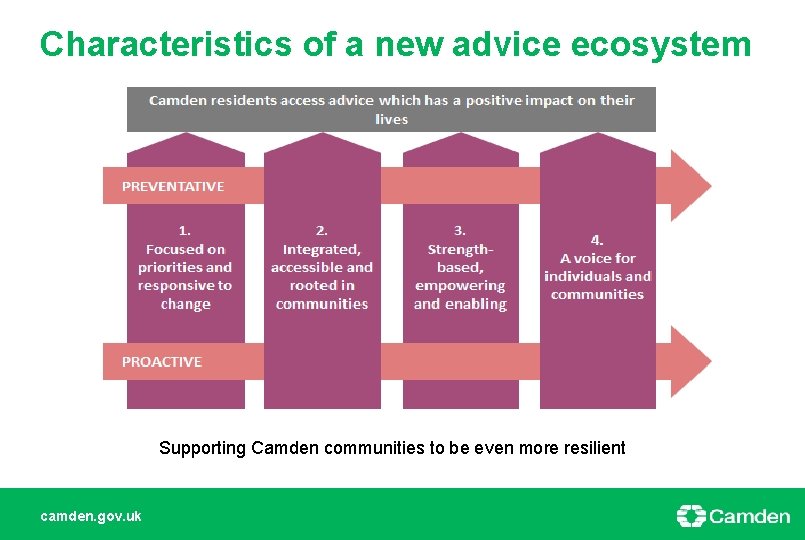 Characteristics of a new advice ecosystem

Camden residents access advice which has a positive impact on their lives

PREVENTATIVE

1. Focused on priorities and responsive to change

2. Integrated, accessible and rooted in communities

3. Strength-based, empowering and enabling

4. A voice for individuals and communities

PROACTIVE

Supporting Camden communities to be even more resilient

camden.gov.uk

Camden